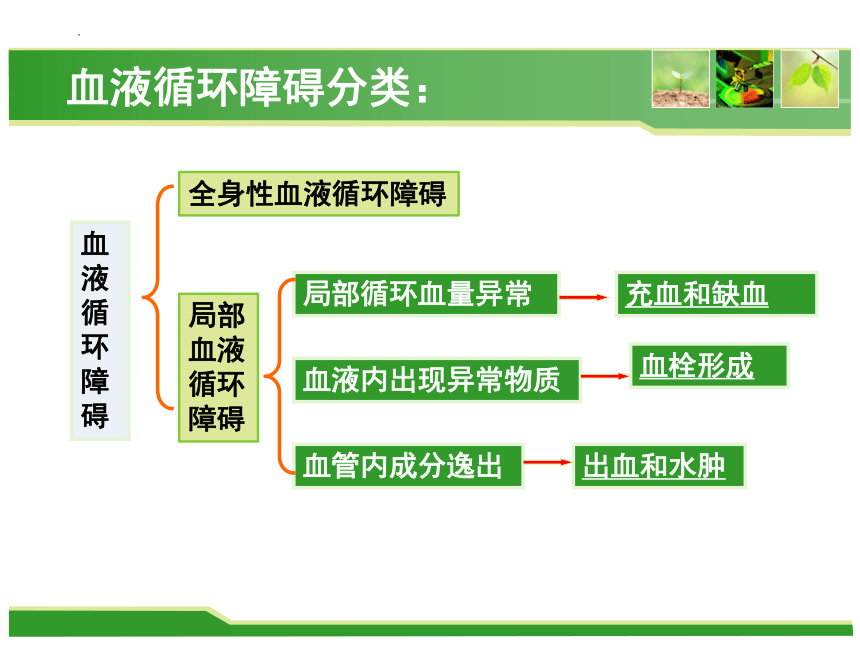 血液循环障碍分类：

血液循环障碍

全身性血液循环障碍

局部血液循环障碍

局部循环血量异常

充血和缺血

血液内出现异常物质

血栓形成

血管内成分逸出

出血和水肿